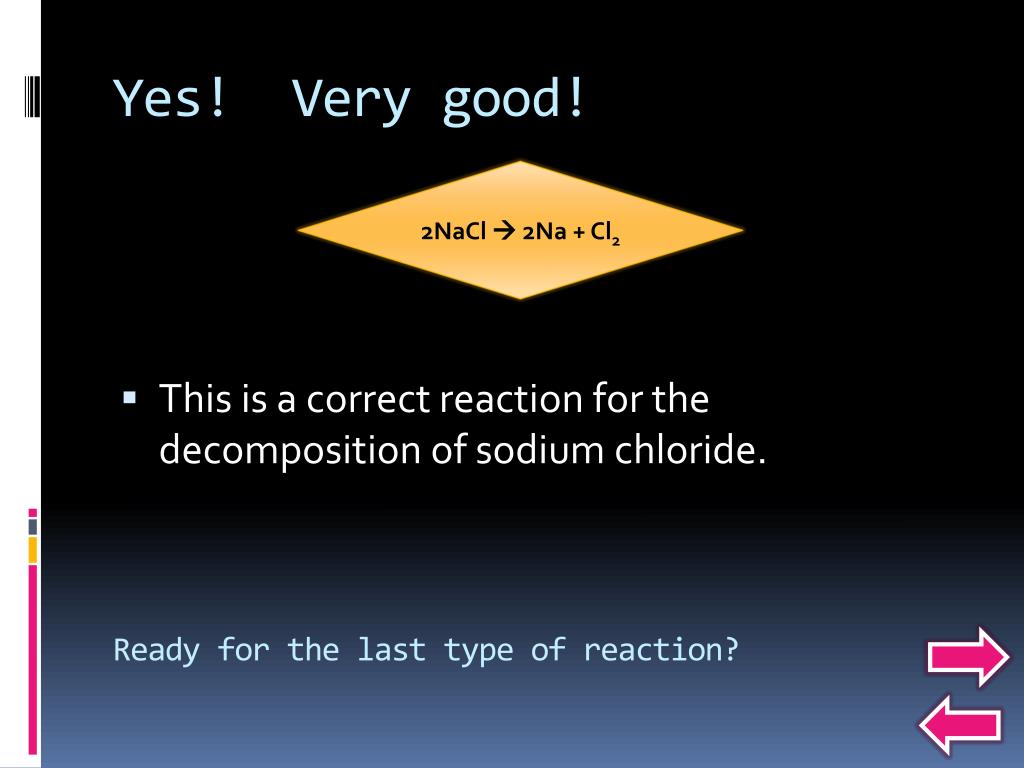 Yes! Very good!

$2NaCl \rightarrow 2Na + Cl_2$

▪ This is a correct reaction for the decomposition of sodium chloride.

Ready for the last type of reaction?